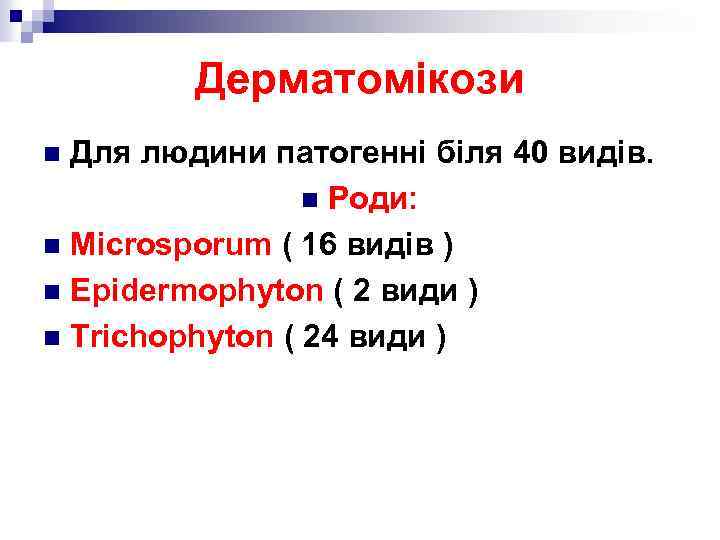 Дерматомікози

Для людини патогенні біля 40 видів.

Роди:

Microsporum ( 16 видів )

Epidermophyton ( 2 види )

Trichophyton ( 24 види )